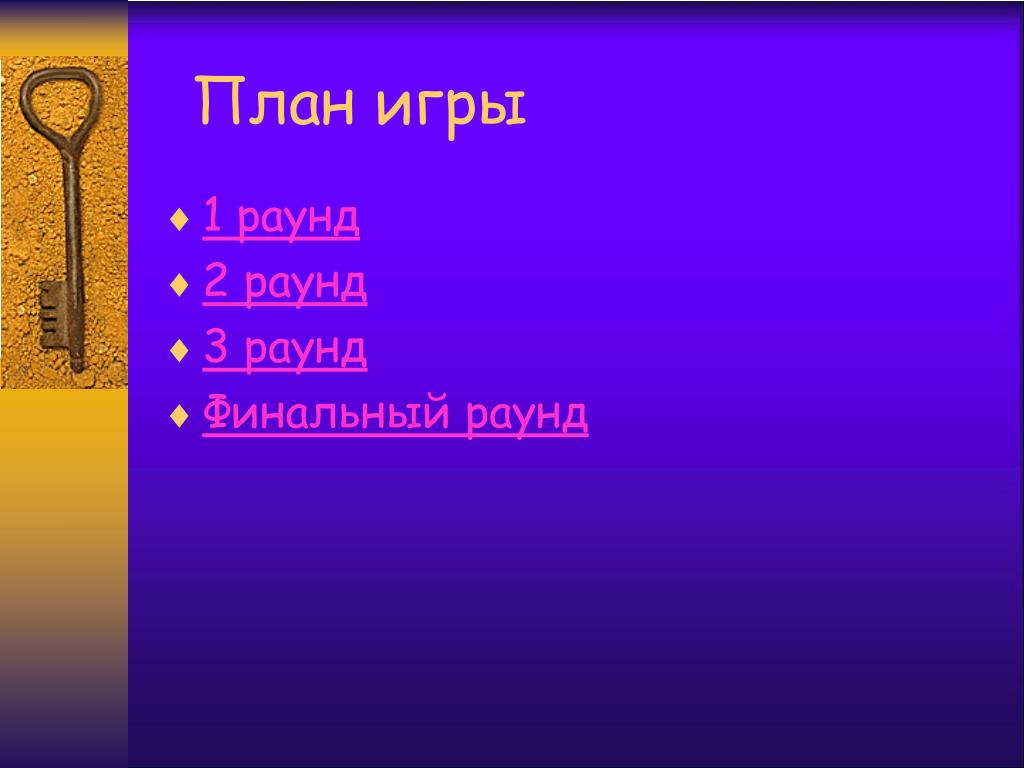 План игры

♦ 1 раунд
♦ 2 раунд
♦ 3 раунд
♦ Финальный раунд